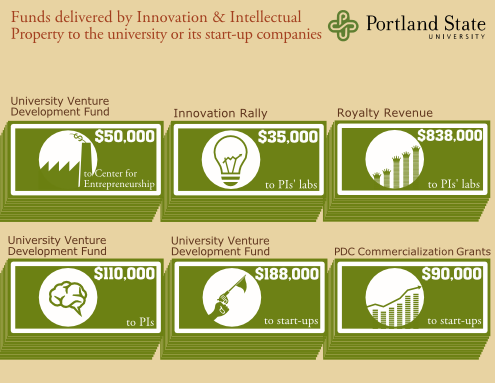 Funds delivered by Innovation & Intellectual Property to the university or its start-up companies

Portland State UNIVERSITY

University Venture Development Fund
$50,000
to Center for Entrepreneurship

Innovation Rally
$35,000
to PIs' labs

Royalty Revenue
$838,000
to PIs' labs

University Venture Development Fund
$110,000
to PIs

University Venture Development Fund
$188,000
to start-ups

PDC Commercialization Grants
$90,000
to start-ups